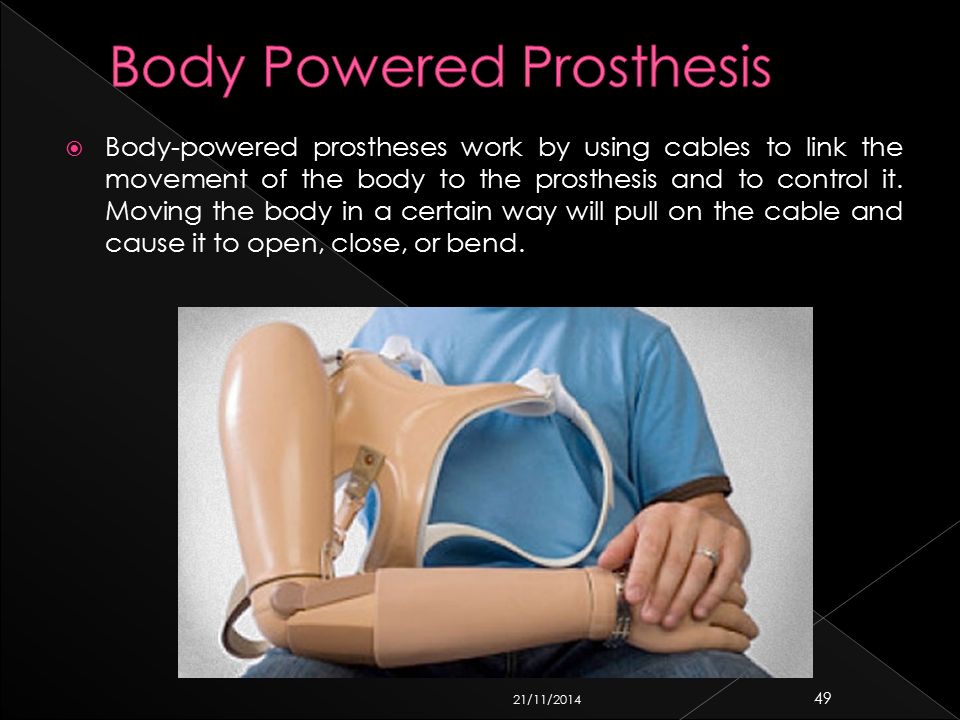 Body Powered Prosthesis

Body-powered prostheses work by using cables to link the movement of the body to the prosthesis and to control it. Moving the body in a certain way will pull on the cable and cause it to open, close, or bend.

21/11/2014

49